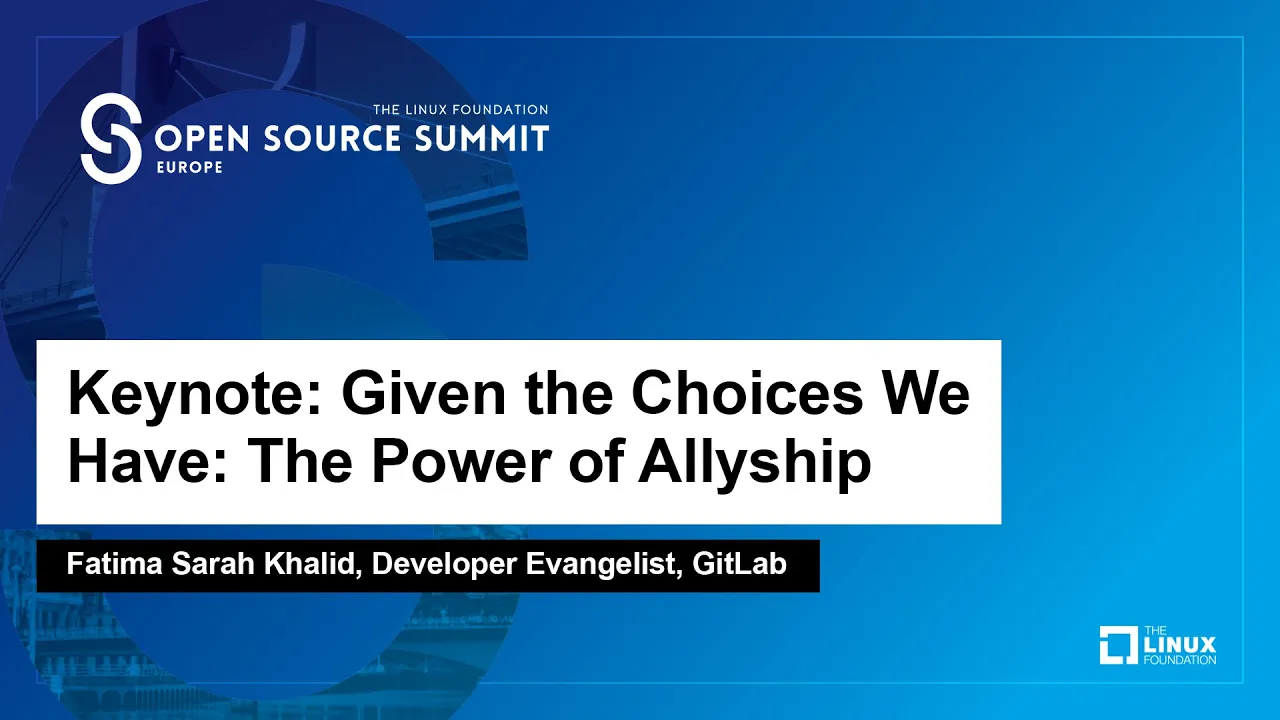 THE LINUX FOUNDATION
OPEN SOURCE SUMMIT
EUROPE

Keynote: Given the Choices We Have: The Power of Allyship

Fatima Sarah Khalid, Developer Evangelist, GitLab

THE LINUX FOUNDATION